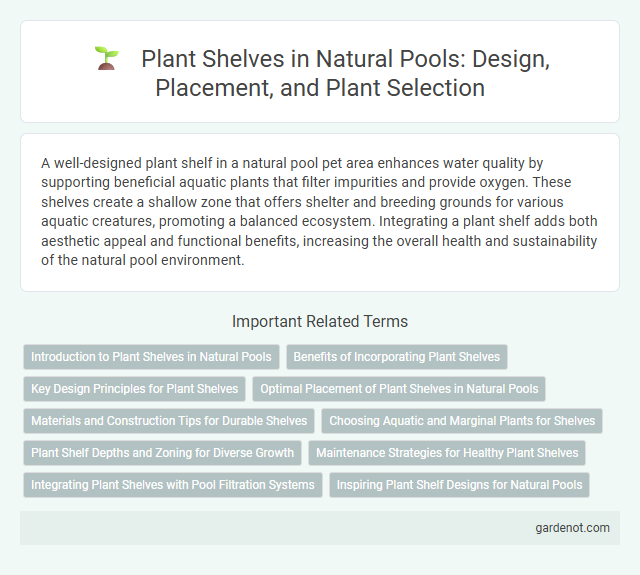 Plant Shelves in Natural Pools: Design, Placement, and Plant Selection

A well-designed plant shelf in a natural pool pet area enhances water quality by supporting beneficial aquatic plants that filter impurities and provide oxygen. These shelves create a shallow zone that offers shelter and breeding grounds for various aquatic creatures, promoting a balanced ecosystem. Integrating a plant shelf adds both aesthetic appeal and functional benefits, increasing the overall health and sustainability of the natural pool environment.

Important Related Terms

Introduction to Plant Shelves in Natural Pools

Benefits of Incorporating Plant Shelves

Key Design Principles for Plant Shelves

Optimal Placement of Plant Shelves in Natural Pools

Materials and Construction Tips for Durable Shelves

Choosing Aquatic and Marginal Plants for Shelves

Plant Shelf Depths and Zoning for Diverse Growth

Maintenance Strategies for Healthy Plant Shelves

Integrating Plant Shelves with Pool Filtration Systems

Inspiring Plant Shelf Designs for Natural Pools

gardenot.com